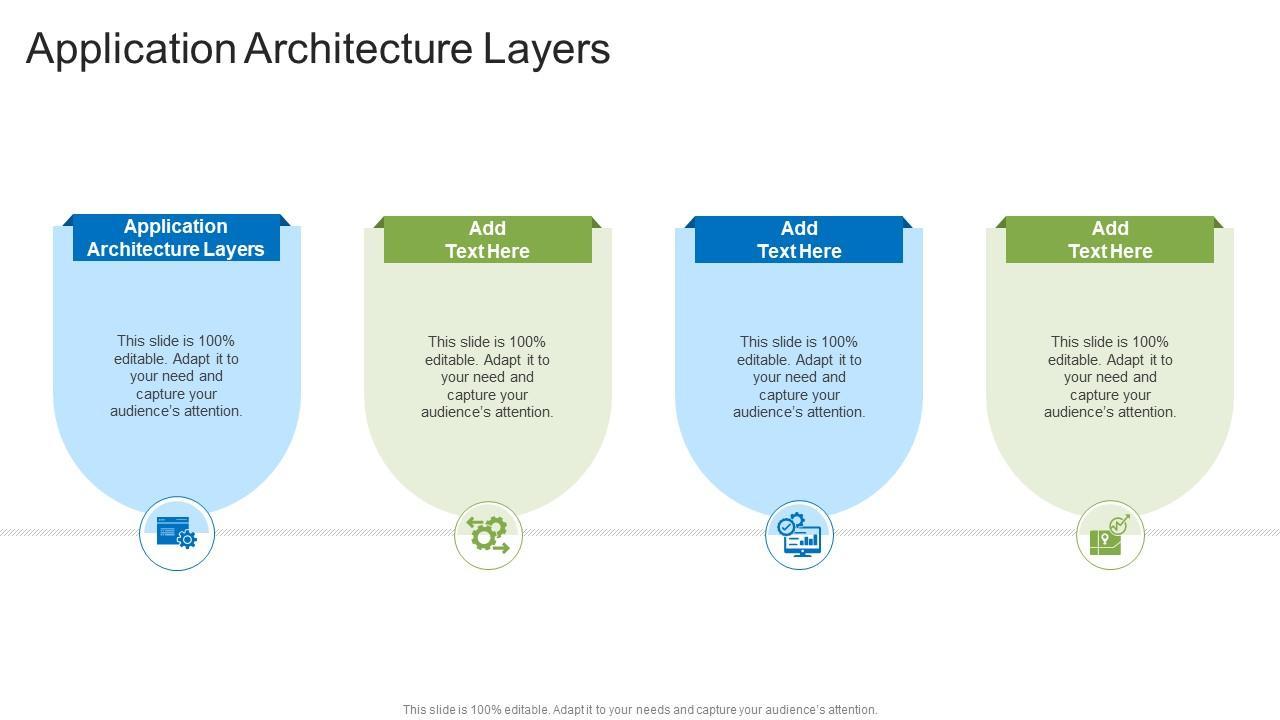 Application Architecture Layers

Application Architecture Layers

This slide is 100% editable. Adapt it to your need and capture your audience's attention.

Add Text Here

This slide is 100% editable. Adapt it to your need and capture your audience's attention.

Add Text Here

This slide is 100% editable. Adapt it to your need and capture your audience's attention.

Add Text Here

This slide is 100% editable. Adapt it to your need and capture your audience's attention.

This slide is 100% editable. Adapt it to your needs and capture your audience's attention.